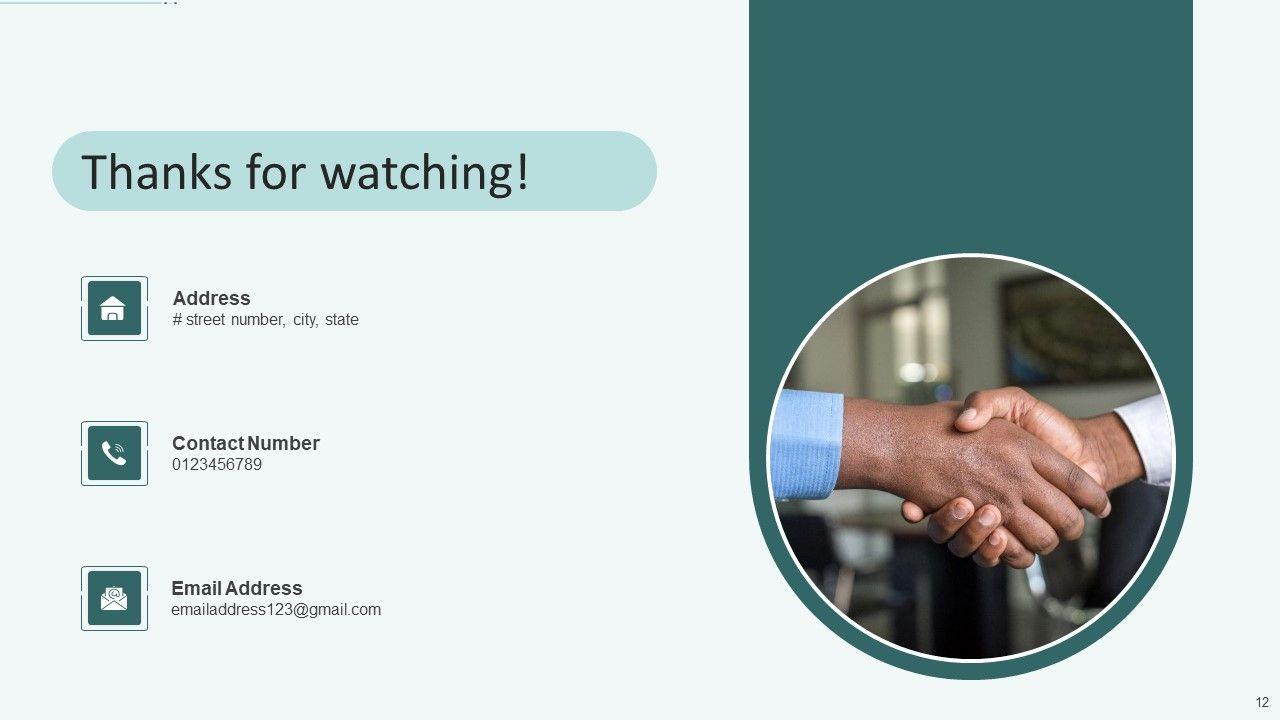 Thanks for watching!

Address
# street number, city, state

Contact Number
0123456789

Email Address
emailaddress123@gmail.com

12